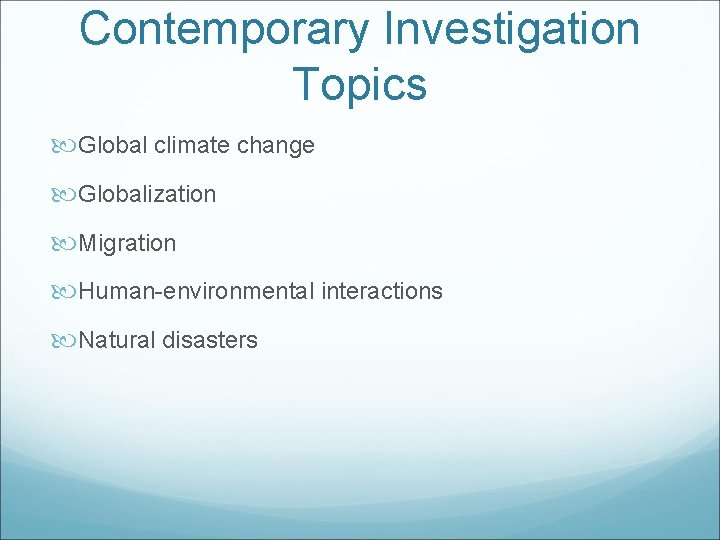 Contemporary Investigation Topics

Global climate change

Globalization

Migration

Human-environmental interactions

Natural disasters